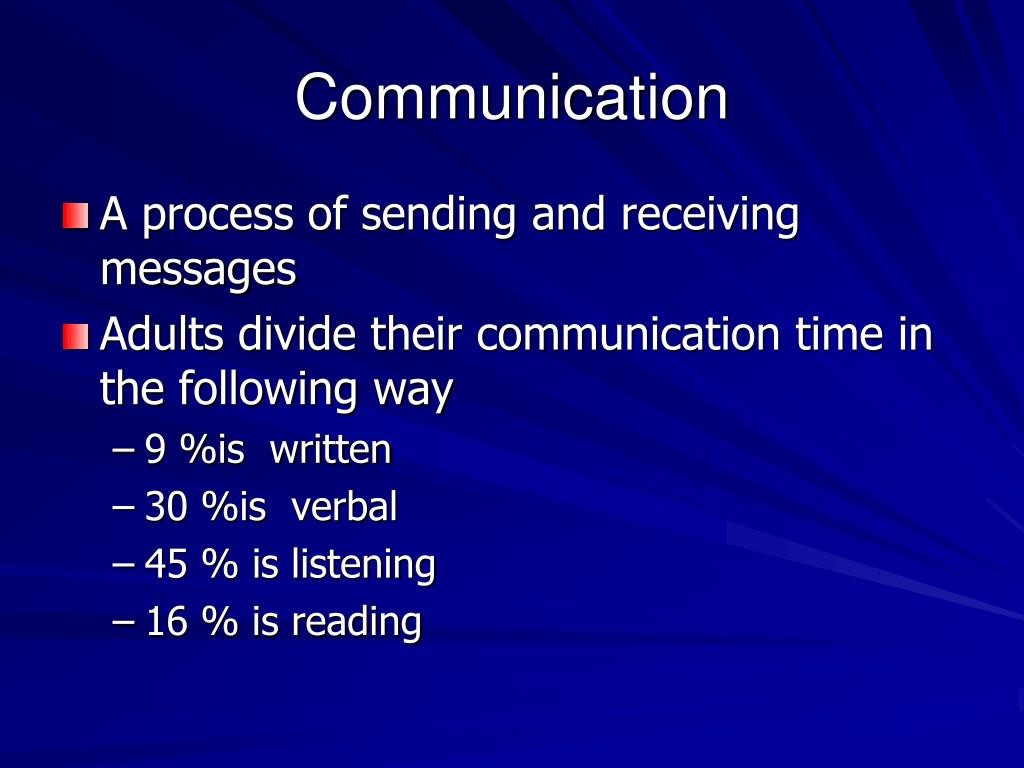 Communication

A process of sending and receiving messages

Adults divide their communication time in the following way

– 9 %is  written

– 30 %is  verbal

– 45 % is listening

– 16 % is reading